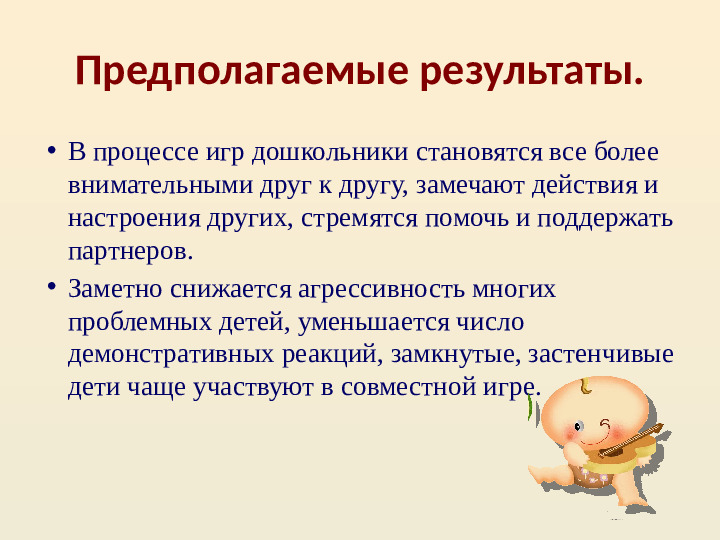 Предполагаемые результаты.

• В процессе игр дошкольники становятся все более внимательными друг к другу, замечают действия и настроения других, стремятся помочь и поддержать партнеров.

• Заметно снижается агрессивность многих проблемных детей, уменьшается число демонстративных реакций, замкнутые, застенчивые дети чаще участвуют в совместной игре.